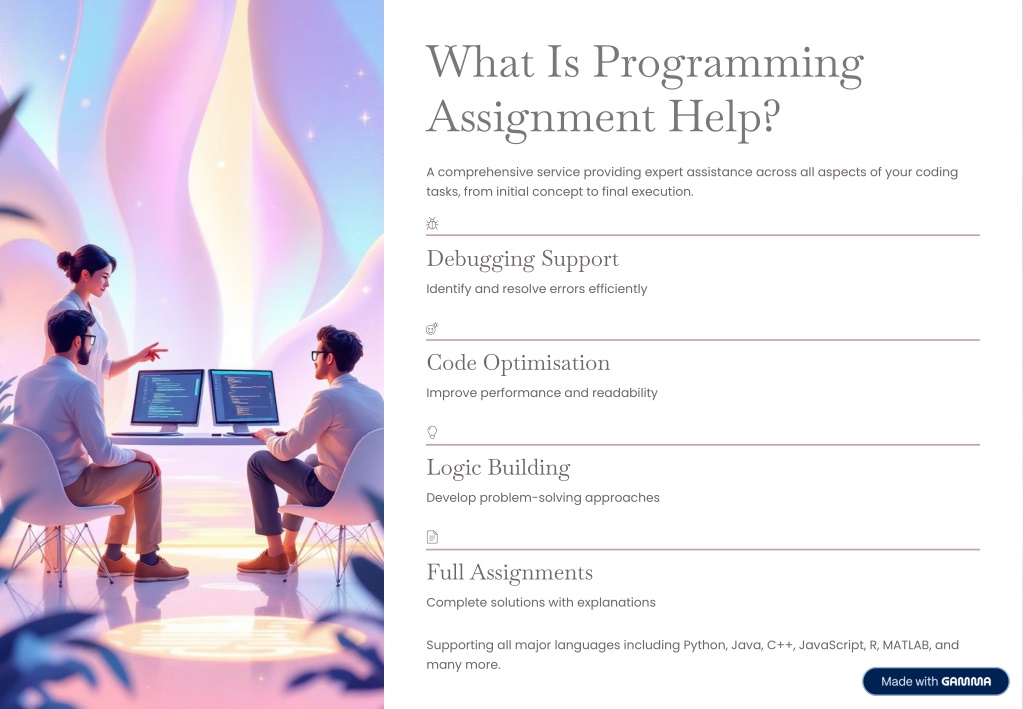 What Is Programming Assignment Help?

A comprehensive service providing expert assistance across all aspects of your coding tasks, from initial concept to final execution.

Debugging Support

Identify and resolve errors efficiently

Code Optimisation

Improve performance and readability

Logic Building

Develop problem-solving approaches

Full Assignments

Complete solutions with explanations

Supporting all major languages including Python, Java, C++, JavaScript, R, MATLAB, and many more.

Made with GAMMA